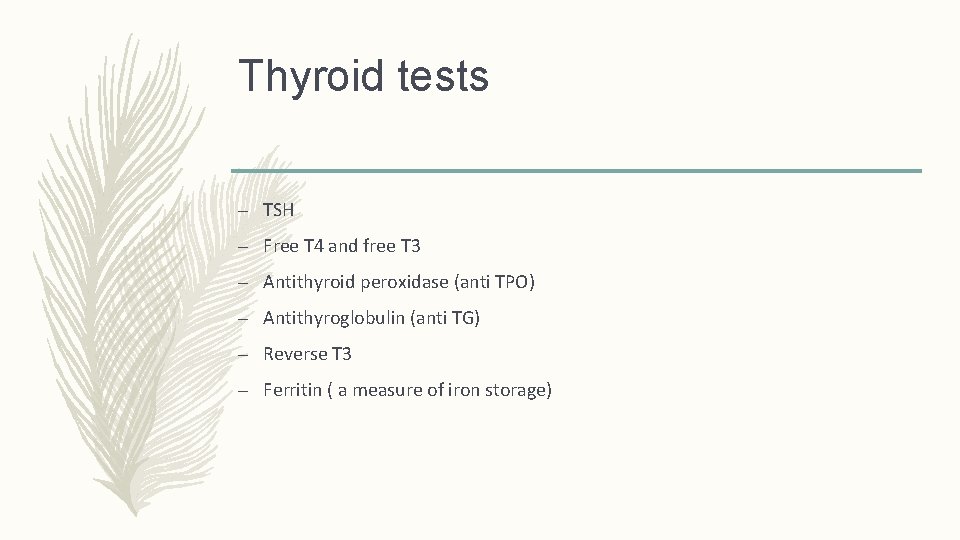 Thyroid tests

– TSH
– Free T4 and free T3
– Antithyroid peroxidase (anti TPO)
– Antithyroglobulin (anti TG)
– Reverse T3
– Ferritin ( a measure of iron storage)